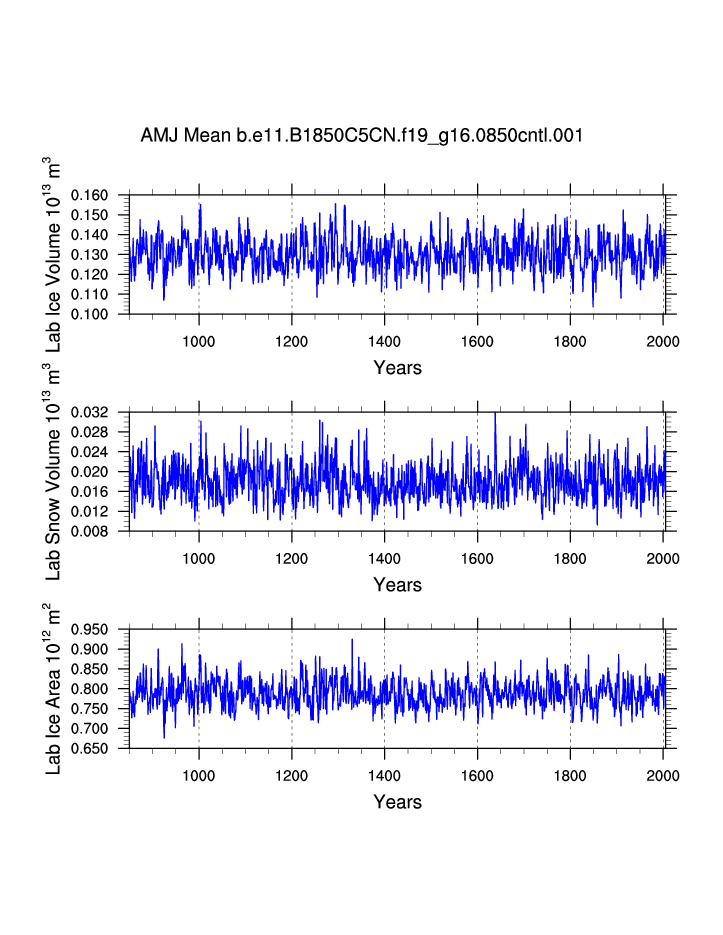 AMJ Mean b.e11.B1850C5CN.f19_g16.0850cntl.001

Lab Ice Volume $10^{13}$ $m^3$

0.160
0.150
0.140
0.130
0.120
0.110
0.100

1000 1200 1400 1600 1800 2000

Years

Lab Snow Volume $10^{13}$ $m^3$

0.032
0.028
0.024
0.020
0.016
0.012
0.008

1000 1200 1400 1600 1800 2000

Years

Lab Ice Area $10^{12}$ $m^2$

0.950
0.900
0.850
0.800
0.750
0.700
0.650

1000 1200 1400 1600 1800 2000

Years